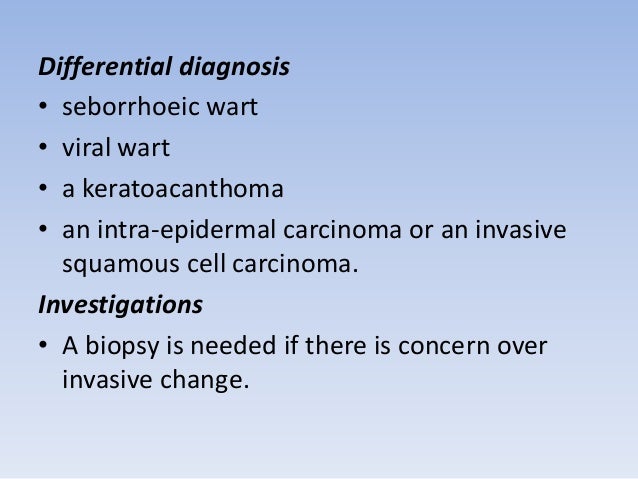 Differential diagnosis

• seborrhoeic wart
• viral wart
• a keratoacanthoma
• an intra-epidermal carcinoma or an invasive squamous cell carcinoma.

Investigations

• A biopsy is needed if there is concern over invasive change.